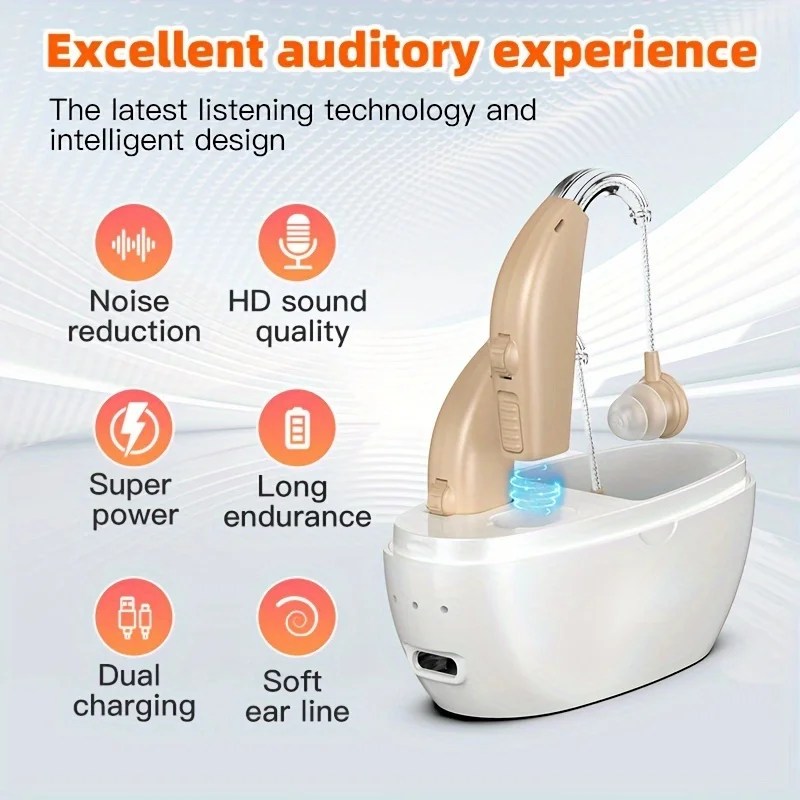 Excellent auditory experience

The latest listening technology and intelligent design

Noise reduction

HD sound quality

Super power

Long endurance

Dual charging

Soft ear line